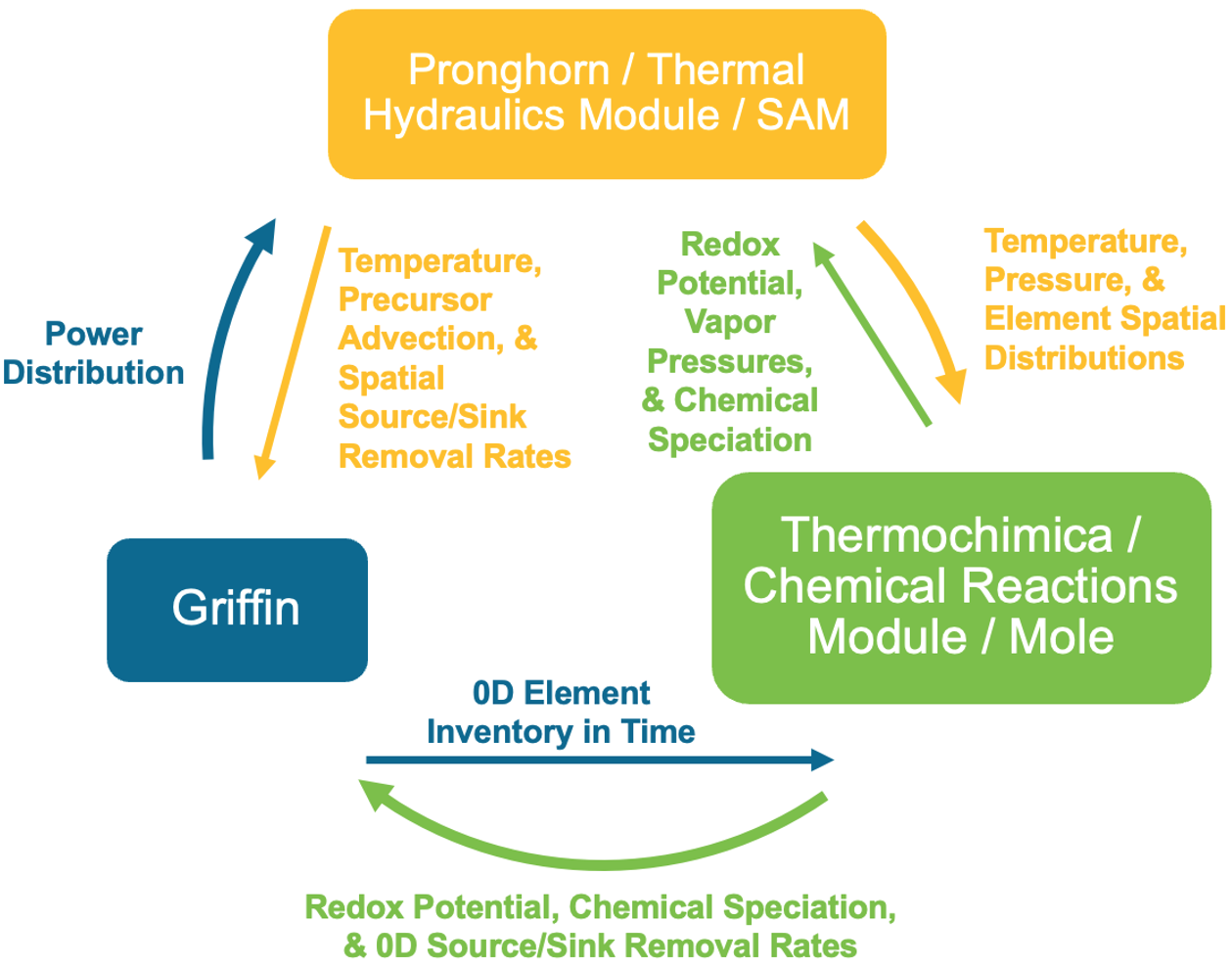 Pronghorn / Thermal Hydraulics Module / SAM

Power Distribution

Temperature, Precursor Advection, & Spatial Source/Sink Removal Rates

Redox Potential, Vapor Pressures, & Chemical Speciation

Temperature, Pressure, & Element Spatial Distributions

Griffin

Thermochimica / Chemical Reactions Module / Mole

0D Element Inventory in Time

Redox Potential, Chemical Speciation, & 0D Source/Sink Removal Rates